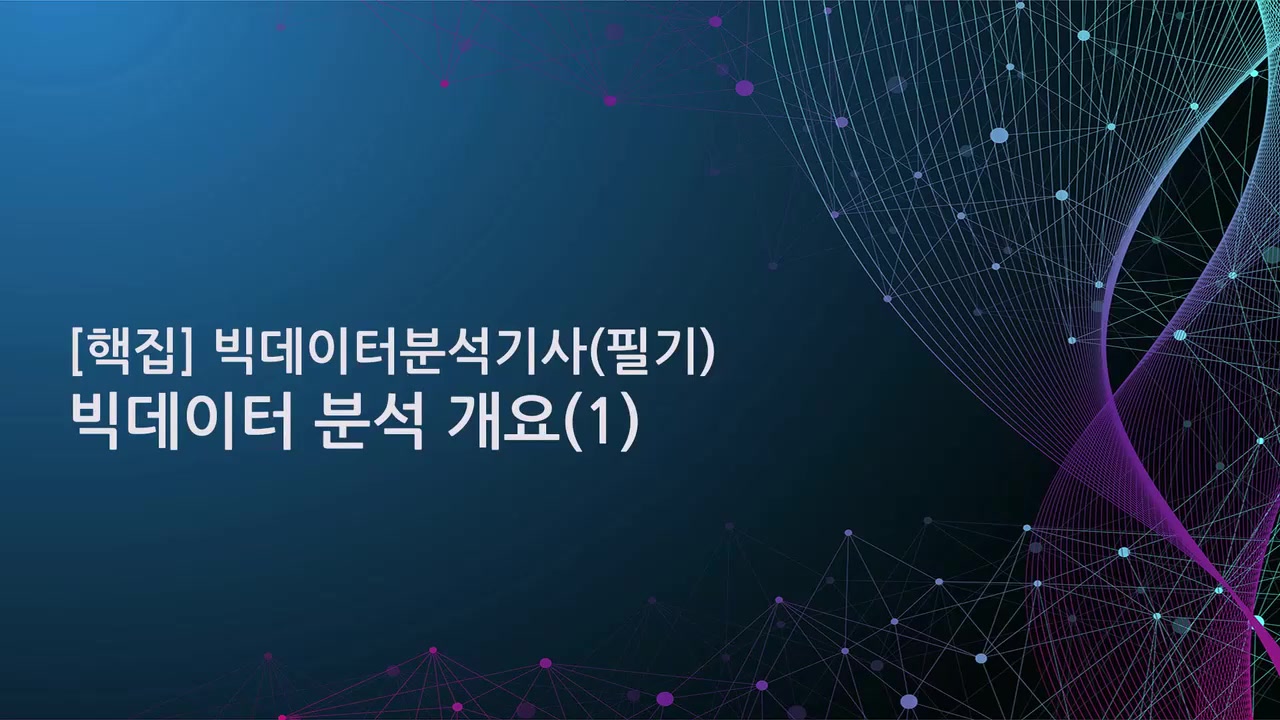 [핵집] 빅데이터분석기사(필기)
빅데이터 분석 개요(1)